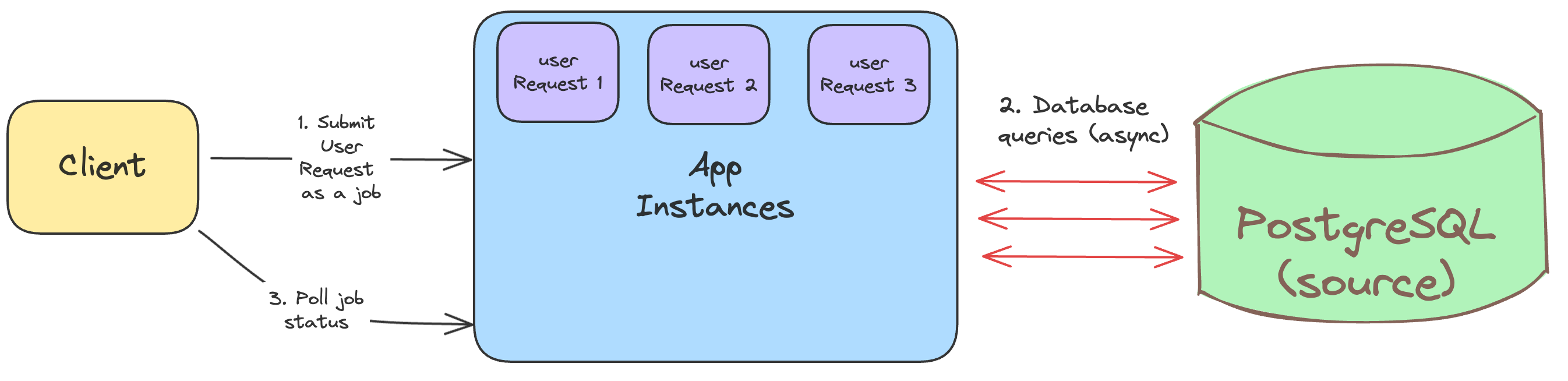 Client

1. Submit User Request as a job

3. Poll job status

user Request 1

user Request 2

user Request 3

App Instances

2. Database queries (async)

PostgreSQL (source)